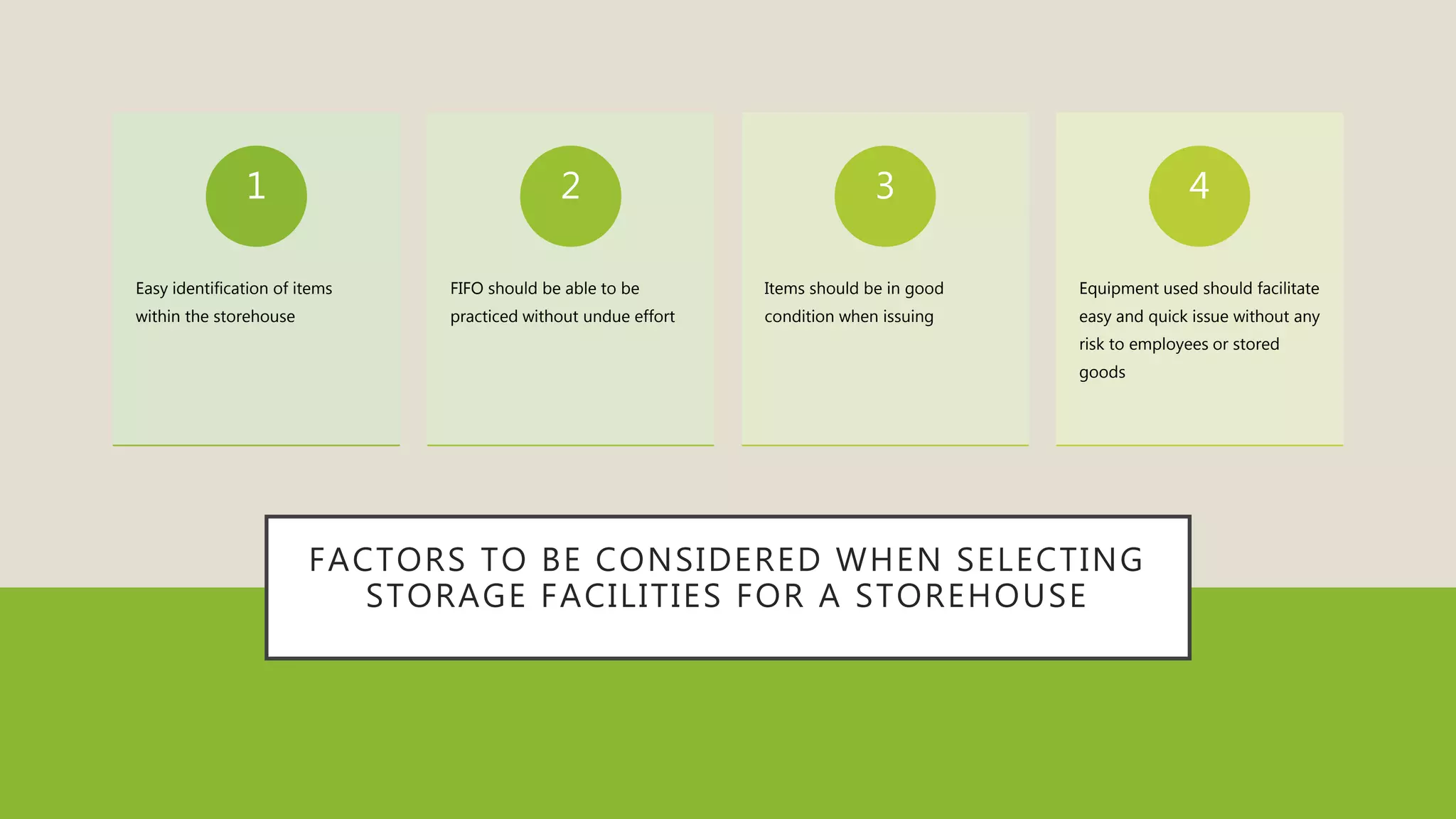 1

Easy identification of items within the storehouse

2

FIFO should be able to be practiced without undue effort

3

Items should be in good condition when issuing

4

Equipment used should facilitate easy and quick issue without any risk to employees or stored goods

FACTORS TO BE CONSIDERED WHEN SELECTING STORAGE FACILITIES FOR A STOREHOUSE